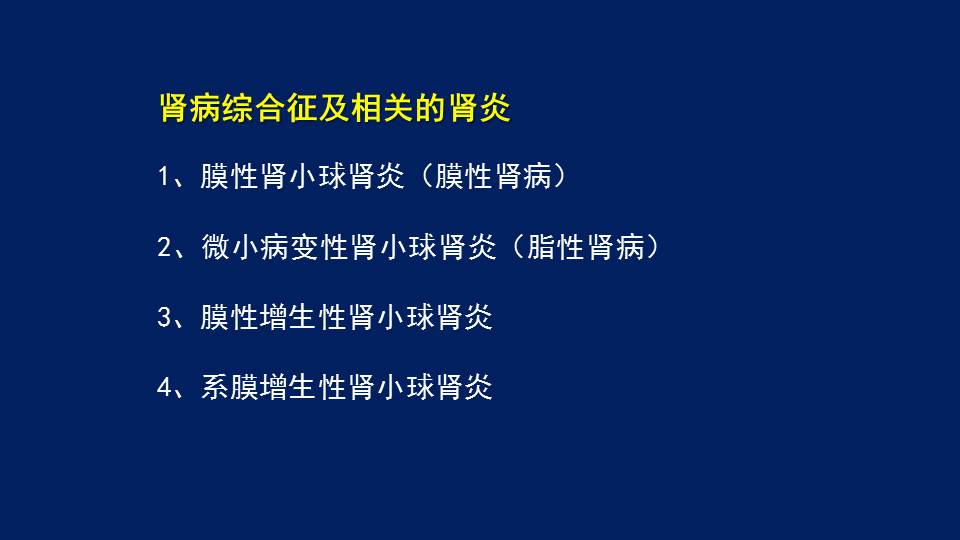 肾病综合征及相关的肾炎

1、膜性肾小球肾炎（膜性肾病）

2、微小病变性肾小球肾炎（脂性肾病）

3、膜性增生性肾小球肾炎

4、系膜增生性肾小球肾炎